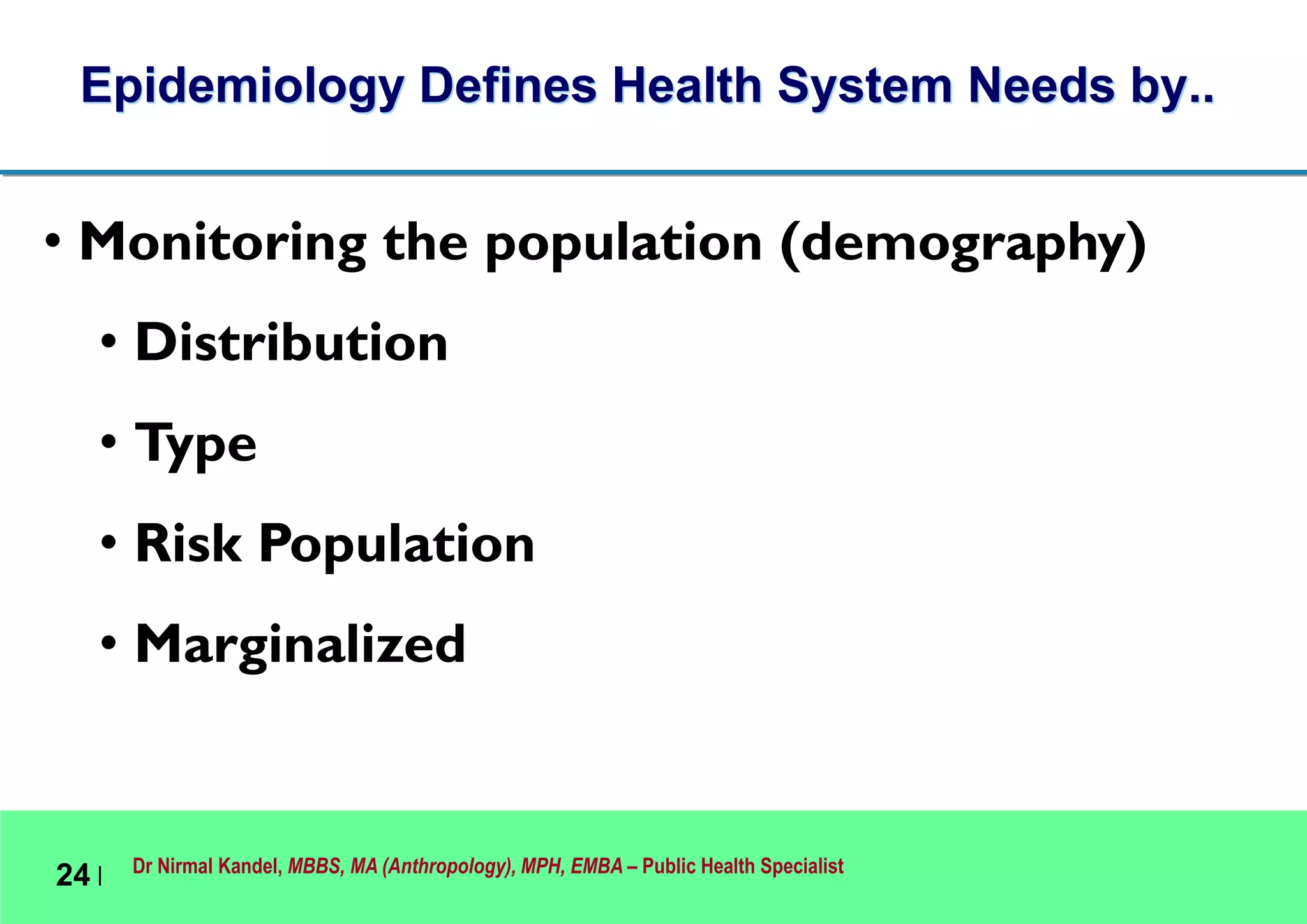 Epidemiology Defines Health System Needs by..

• Monitoring the population (demography)
  • Distribution
  • Type
  • Risk Population
  • Marginalized

24 | Dr Nirmal Kandel, MBBS, MA (Anthropology), MPH, EMBA – Public Health Specialist